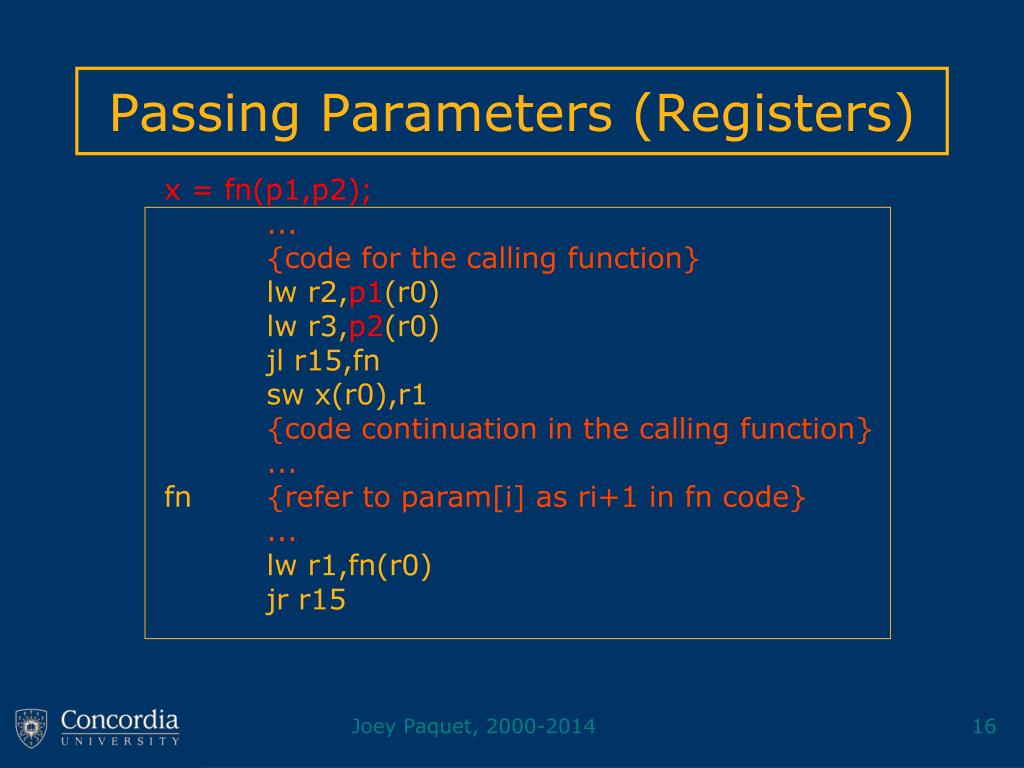 Passing Parameters (Registers)

x = fn(p1,p2);

...
{code for the calling function}
lw r2,p1(r0)
lw r3,p2(r0)
jl r15,fn
sw x(r0),r1
{code continuation in the calling function}
...
fn {refer to param[i] as ri+1 in fn code}
...
lw r1,fn(r0)
jr r15

Concordia UNIVERSITY

Joey Paquet, 2000-2014

16